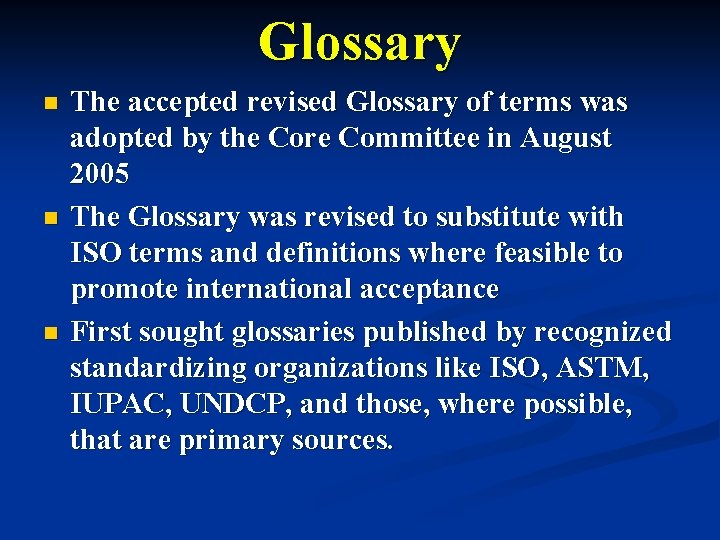 Glossary

• The accepted revised Glossary of terms was adopted by the Core Committee in August 2005

• The Glossary was revised to substitute with ISO terms and definitions where feasible to promote international acceptance

• First sought glossaries published by recognized standardizing organizations like ISO, ASTM, IUPAC, UNDCP, and those, where possible, that are primary sources.